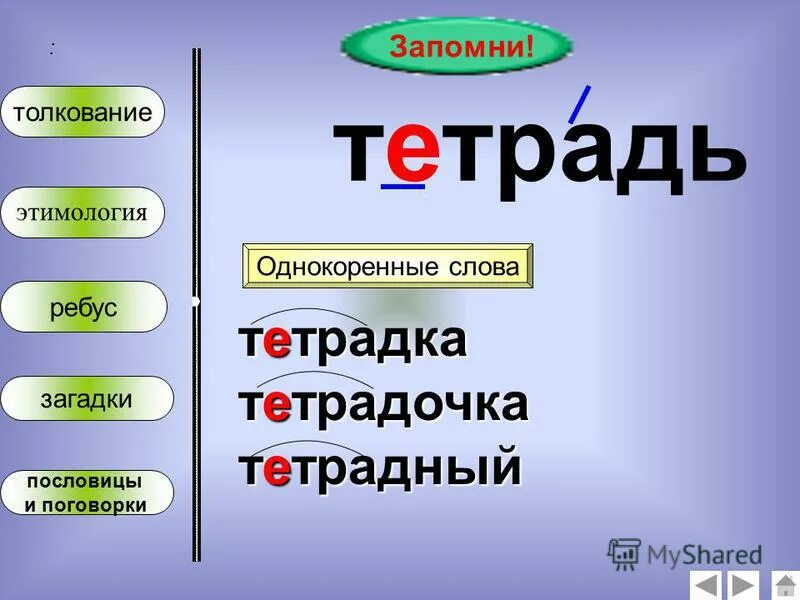 :

толкование

этимология

ребус

загадки

пословицы и поговорки

Запомни!

тетрадь

Однокоренные слова

тетрадка
тетрадочка
тетрадный

MyShared